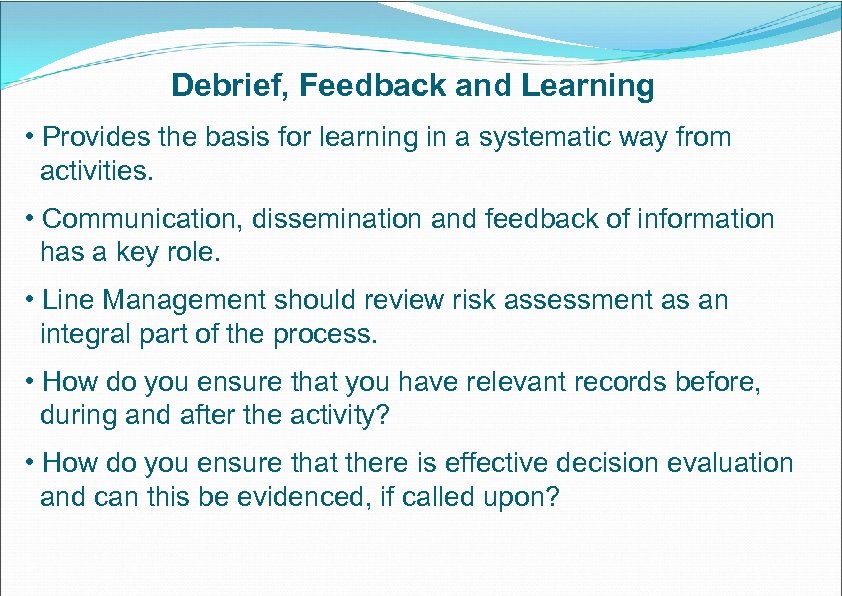 Debrief, Feedback and Learning

• Provides the basis for learning in a systematic way from activities.

• Communication, dissemination and feedback of information has a key role.

• Line Management should review risk assessment as an integral part of the process.

• How do you ensure that you have relevant records before, during and after the activity?

• How do you ensure that there is effective decision evaluation and can this be evidenced, if called upon?